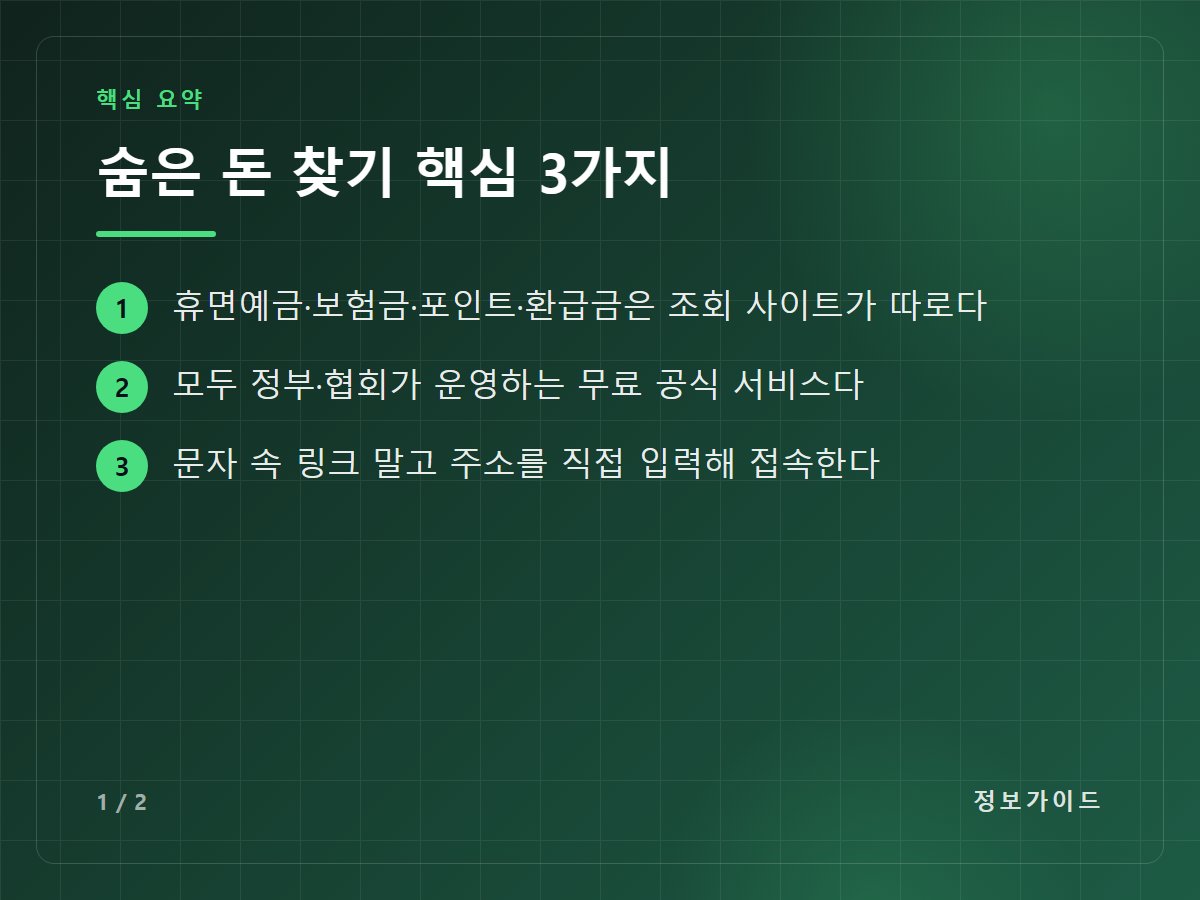 핵심 요약

숨은 돈 찾기 핵심 3가지

1 휴면예금·보험금·포인트·환급금은 조회 사이트가 따로다

2 모두 정부·협회가 운영하는 무료 공식 서비스다

3 문자 속 링크 말고 주소를 직접 입력해 접속한다

1 / 2

정보가이드